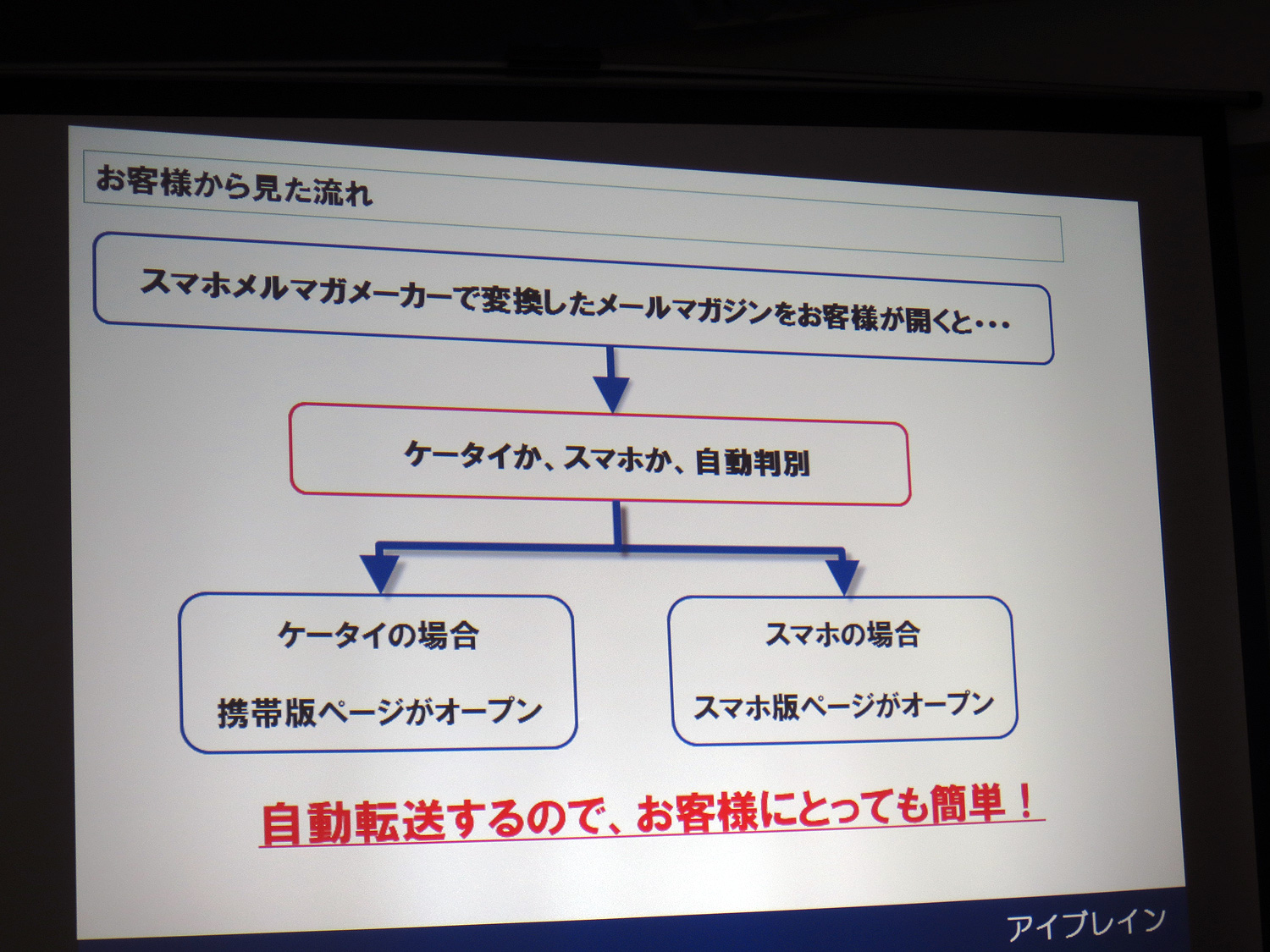 お客様から見た流れ

スマホメルマガメーカーで変換したメールマガジンをお客様が開くと・・・

ケータイか、スマホか、自動判別

ケータイの場合

携帯版ページがオープン

スマホの場合

スマホ版ページがオープン

自動転送するので、お客様にとっても簡単！

アイブレイン